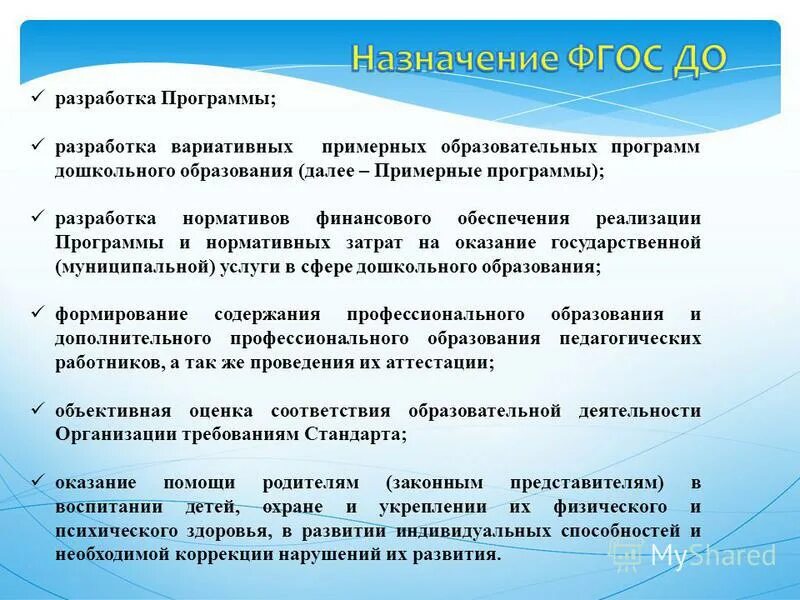 Назначение ФГОС ДО

✓ разработка Программы;

✓ разработка вариативных примерных образовательных программ дошкольного образования (далее – Примерные программы);

✓ разработка нормативов финансового обеспечения реализации Программы и нормативных затрат на оказание государственной (муниципальной) услуги в сфере дошкольного образования;

✓ формирование содержания профессионального образования и дополнительного профессионального образования педагогических работников, а так же проведения их аттестации;

✓ объективная оценка соответствия образовательной деятельности Организации требованиям Стандарта;

✓ оказание помощи родителям (законным представителям) в воспитании детей, охране и укреплении их физического и психического здоровья, в развитии индивидуальных способностей и необходимой коррекции нарушений их развития.

MyShared